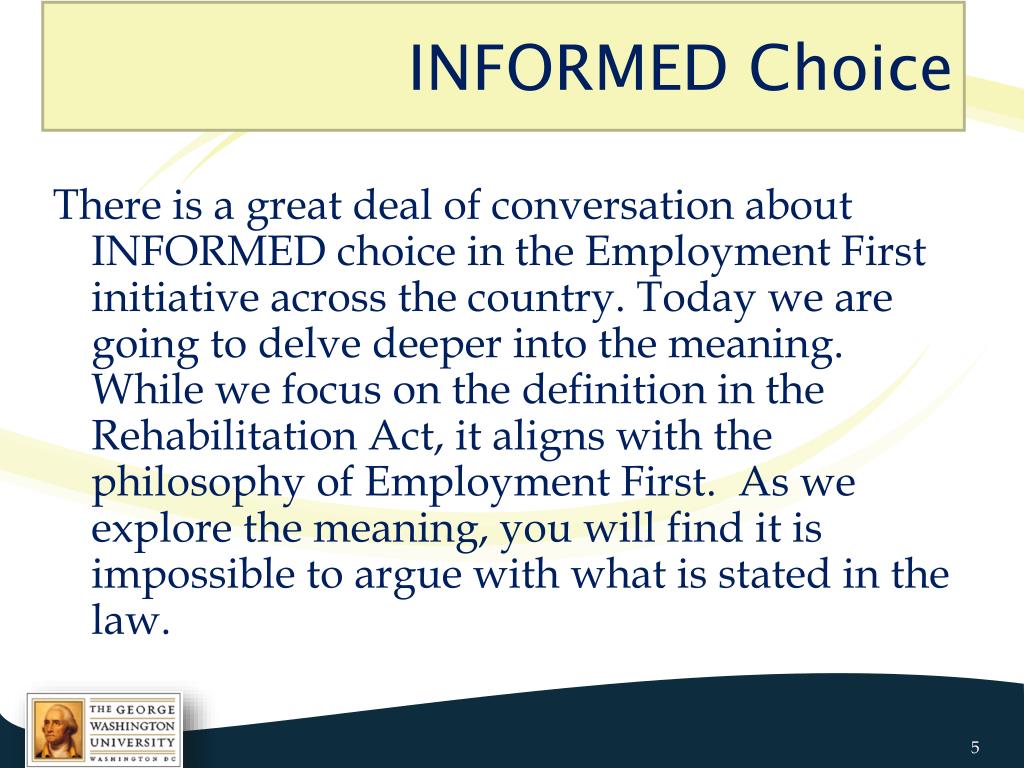 INFORMED Choice

There is a great deal of conversation about INFORMED choice in the Employment First initiative across the country. Today we are going to delve deeper into the meaning. While we focus on the definition in the Rehabilitation Act, it aligns with the philosophy of Employment First. As we explore the meaning, you will find it is impossible to argue with what is stated in the law.

THE GEORGE WASHINGTON UNIVERSITY WASHINGTON DC

5